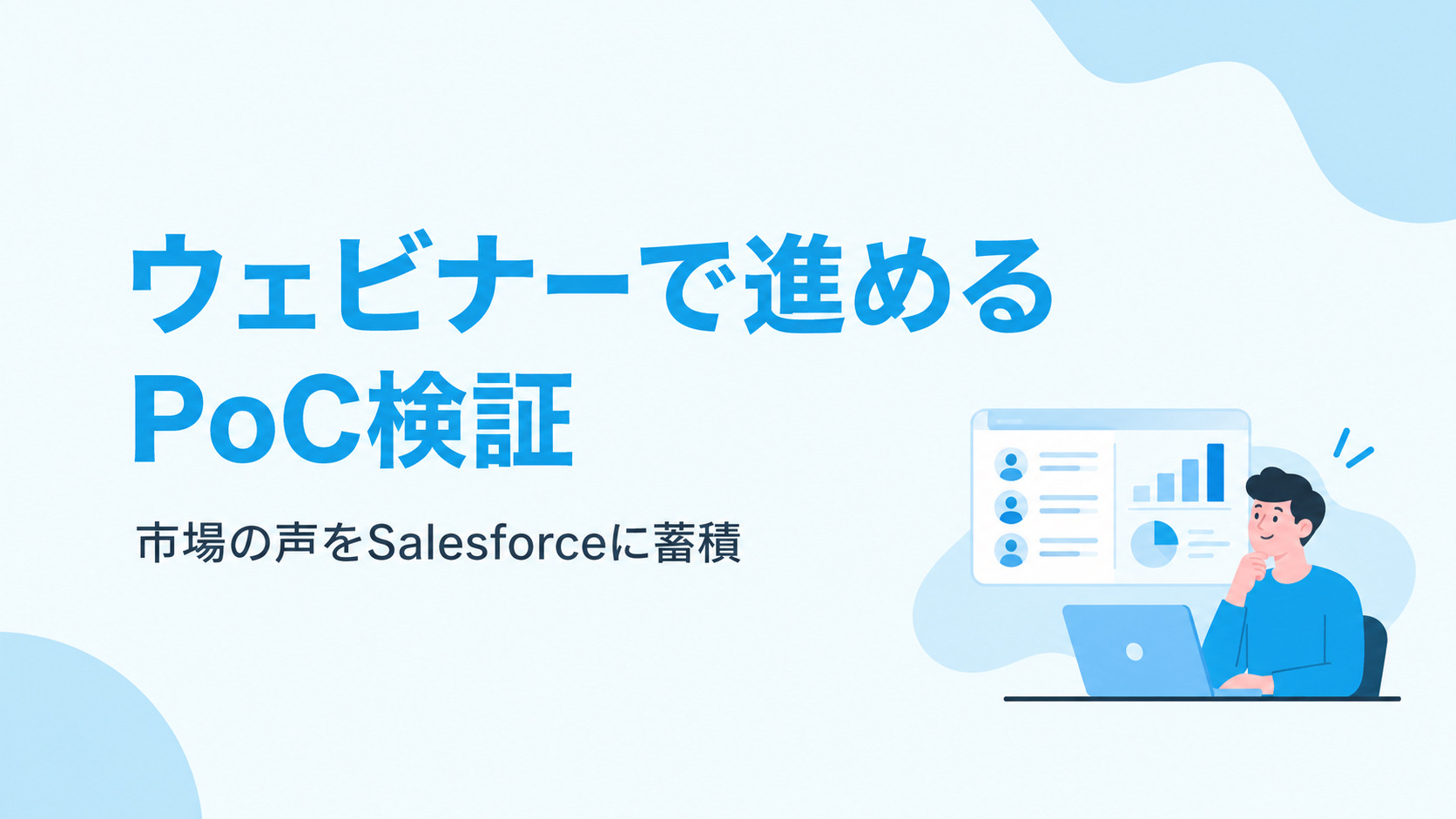 ウェビナーで進める
PoC検証

市場の声をSalesforceに蓄積